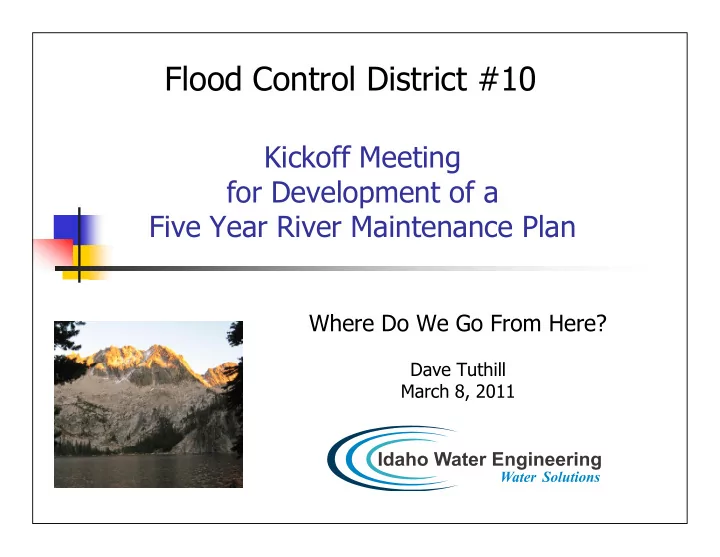 Flood Control District #10

Kickoff Meeting
for Development of a
Five Year River Maintenance Plan

Where Do We Go From Here?

Dave Tuthill
March 8, 2011

Idaho Water Engineering
Water Solutions